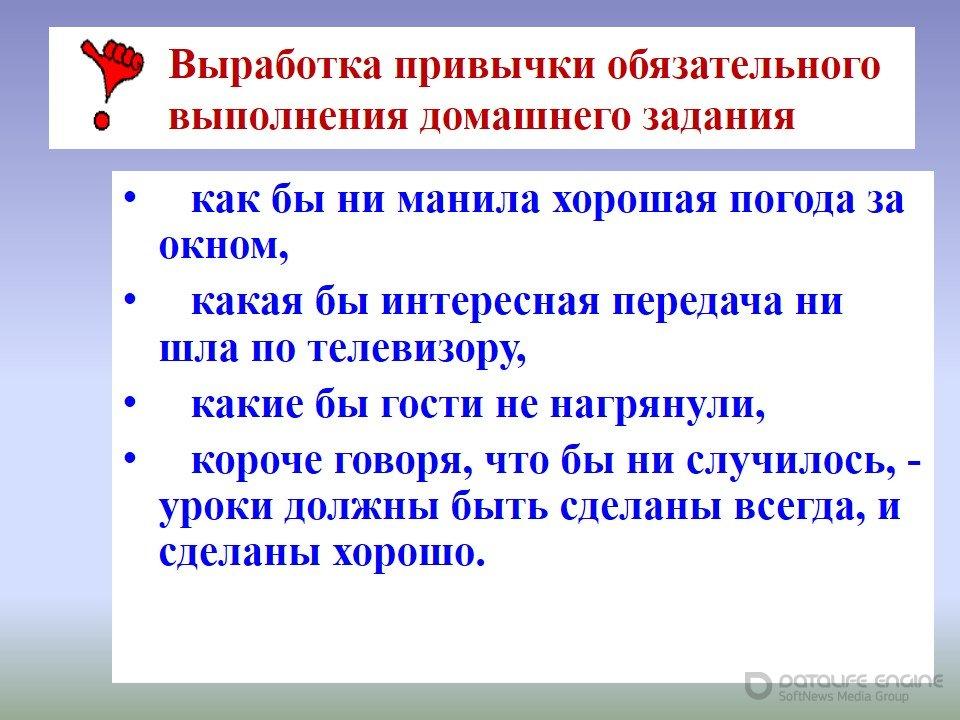 Выработка привычки обязательного выполнения домашнего задания

• как бы ни манила хорошая погода за окном,

• какая бы интересная передача ни шла по телевизору,

• какие бы гости не нагрянули,

• короче говоря, что бы ни случилось, - уроки должны быть сделаны всегда, и сделаны хорошо.

DATALIFE ENGINE
SoftNews Media Group